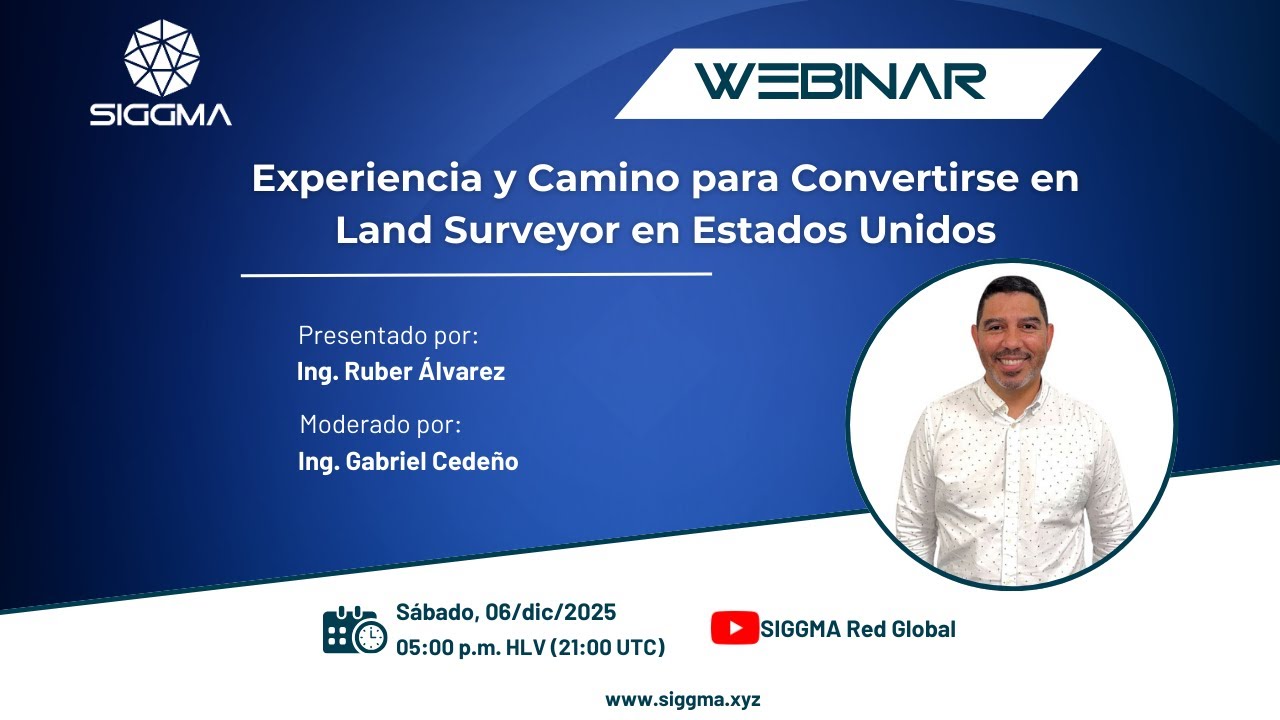 SIGGMA

WEBINAR

Experiencia y Camino para Convertirse en Land Surveyor en Estados Unidos

Presentado por:
Ing. Ruber Álvarez

Moderado por:
Ing. Gabriel Cedeño

Sábado, 06/dic/2025
05:00 p.m. HLV (21:00 UTC)

SIGGMA Red Global

www.siggma.xyz